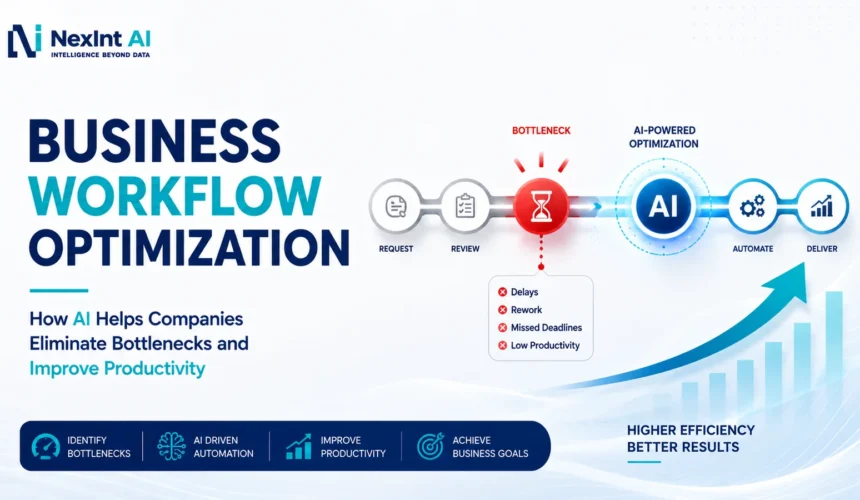 NexInt AI
INTELLIGENCE BEYOND DATA

BUSINESS WORKFLOW OPTIMIZATION

How AI Helps Companies Eliminate Bottlenecks and Improve Productivity

BOTTLENECK

AI-POWERED OPTIMIZATION

REQUEST

REVIEW

AI

AUTOMATE

DELIVER

Delays
Rework
Missed Deadlines
Low Productivity

IDENTIFY BOTTLENECKS

AI DRIVEN AUTOMATION

IMPROVE PRODUCTIVITY

ACHIEVE BUSINESS GOALS

HIGHER EFFICIENCY
BETTER RESULTS